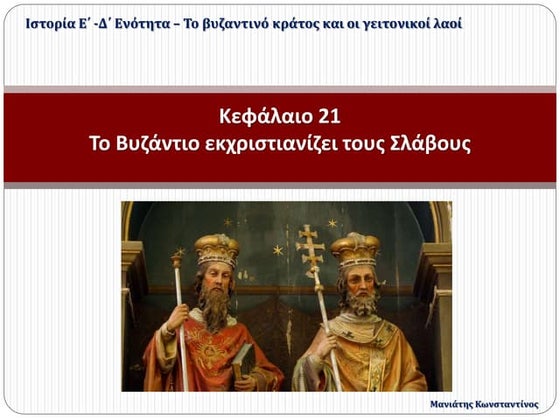 Ιστορία Ε΄ -Δ΄ Ενότητα – Το βυζαντινό κράτος και οι γειτονικοί λαοί

Κεφάλαιο 21
Το Βυζάντιο εκχριστιανίζει τους Σλάβους

Μανιάτης Κωνσταντίνος